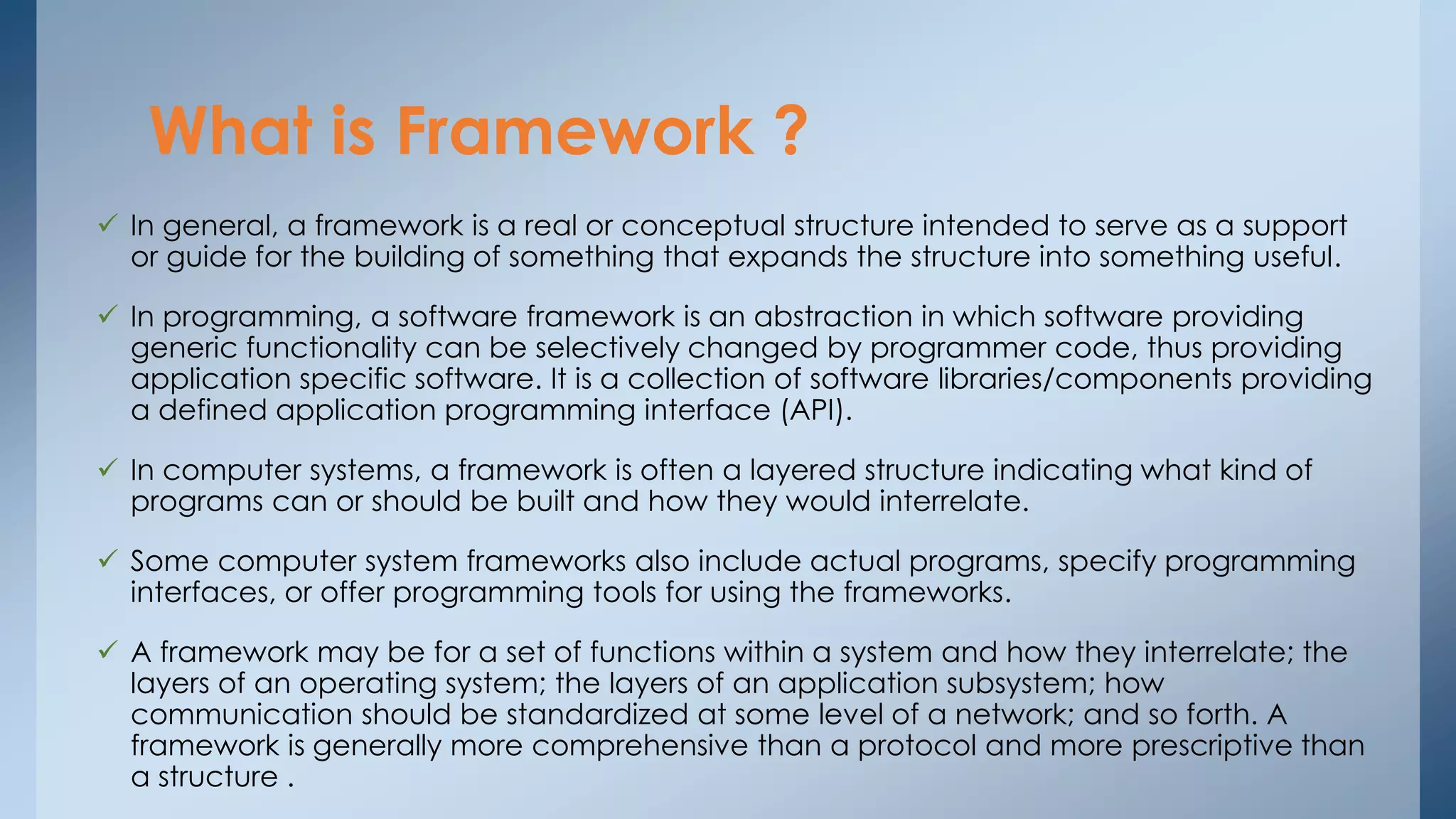 What is Framework ?

✓ In general, a framework is a real or conceptual structure intended to serve as a support or guide for the building of something that expands the structure into something useful.

✓ In programming, a software framework is an abstraction in which software providing generic functionality can be selectively changed by programmer code, thus providing application specific software. It is a collection of software libraries/components providing a defined application programming interface (API).

✓ In computer systems, a framework is often a layered structure indicating what kind of programs can or should be built and how they would interrelate.

✓ Some computer system frameworks also include actual programs, specify programming interfaces, or offer programming tools for using the frameworks.

✓ A framework may be for a set of functions within a system and how they interrelate; the layers of an operating system; the layers of an application subsystem; how communication should be standardized at some level of a network; and so forth. A framework is generally more comprehensive than a protocol and more prescriptive than a structure .